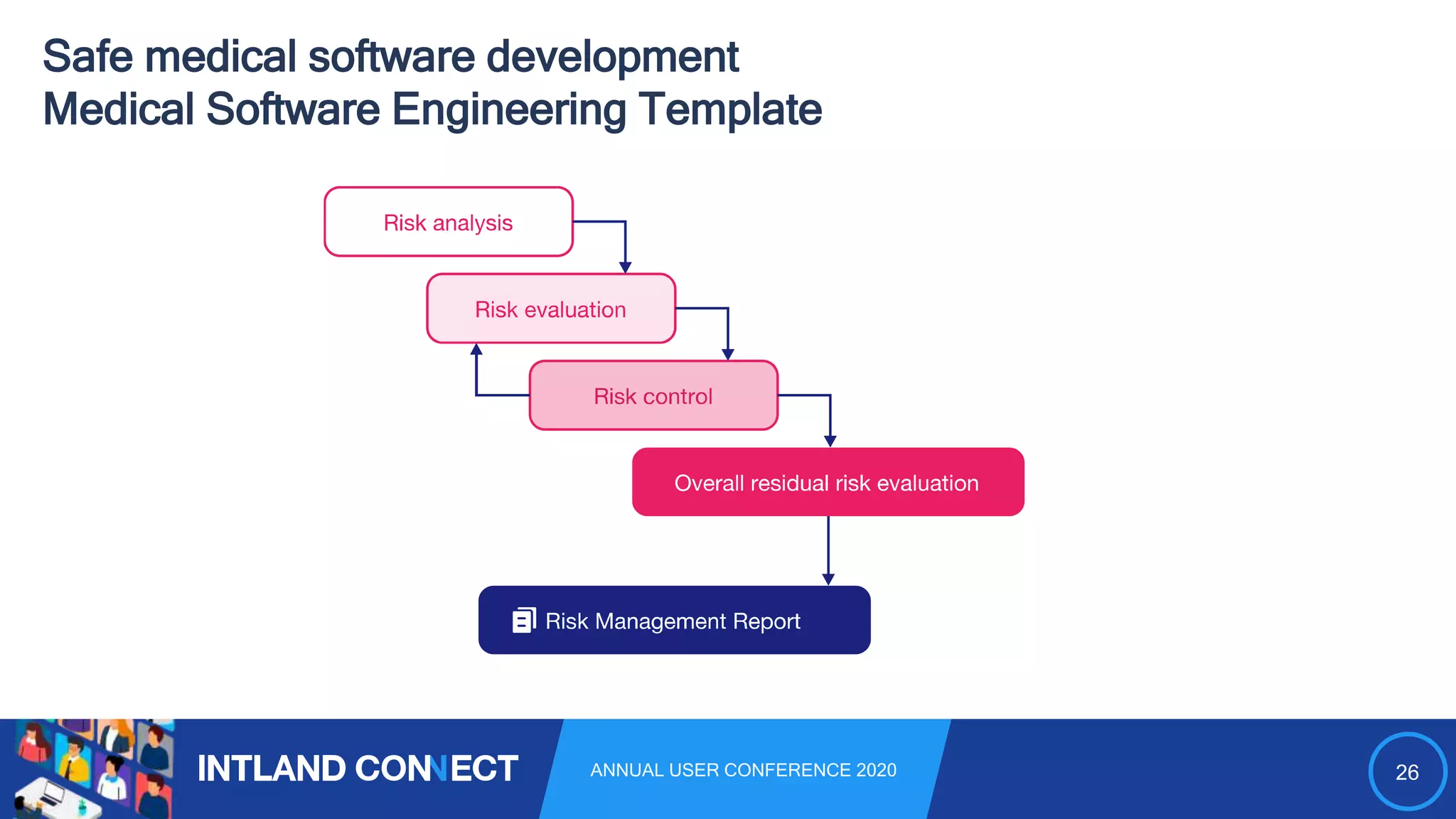 Safe medical software development
Medical Software Engineering Template

Risk analysis

Risk evaluation

Risk control

Overall residual risk evaluation

Risk Management Report

INTLAND CONNECT

ANNUAL USER CONFERENCE 2020

26